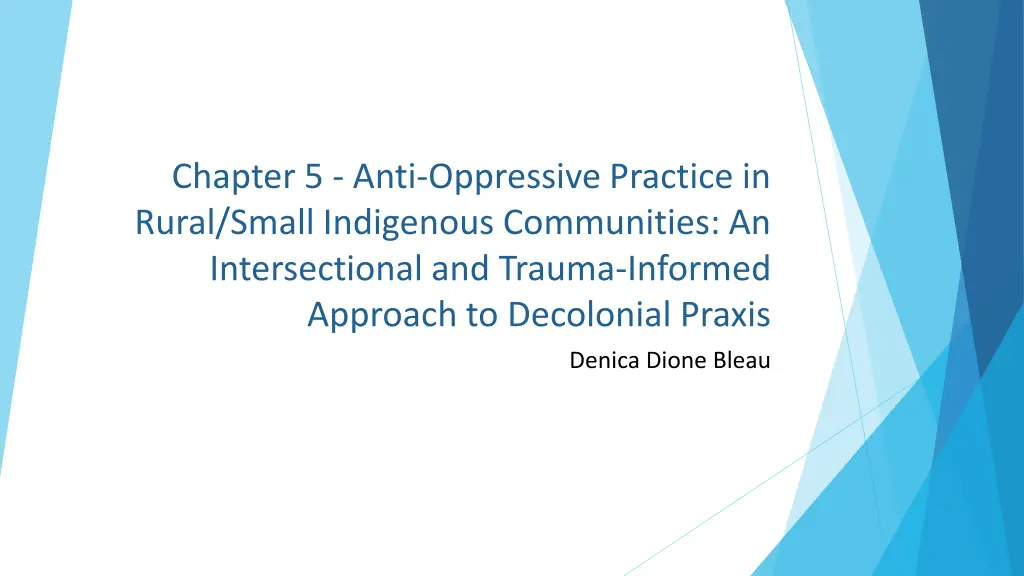 Chapter 5 - Anti-Oppressive Practice in Rural/Small Indigenous Communities: An Intersectional and Trauma-Informed Approach to Decolonial Praxis

Denica Dione Bleau